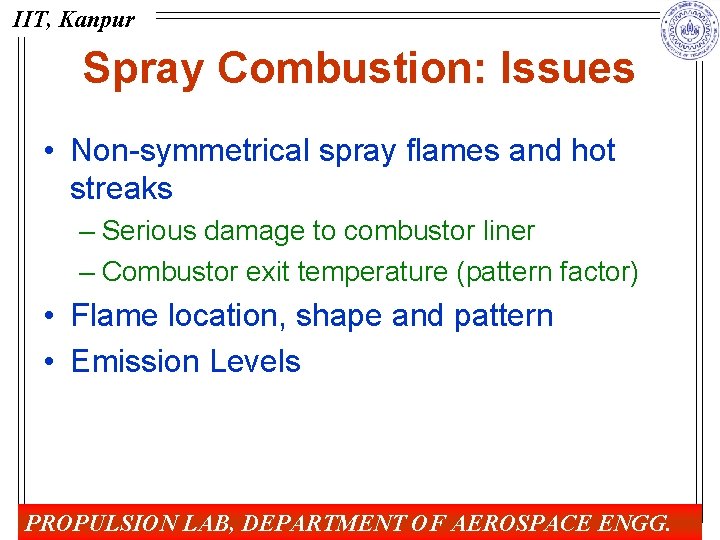 IIT, Kanpur

Spray Combustion: Issues

• Non-symmetrical spray flames and hot streaks
– Serious damage to combustor liner
– Combustor exit temperature (pattern factor)
• Flame location, shape and pattern
• Emission Levels

PROPULSION LAB, DEPARTMENT OF AEROSPACE ENGG.